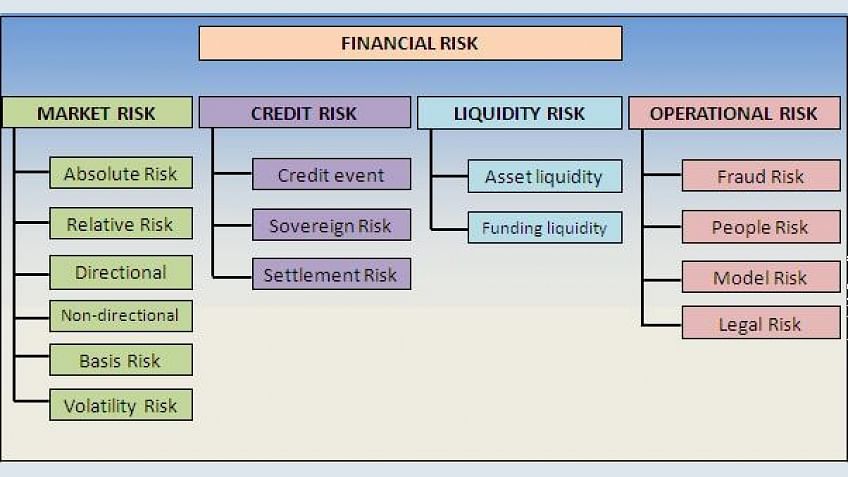 FINANCIAL RISK

MARKET RISK

Absolute Risk

Relative Risk

Directional

Non-directional

Basis Risk

Volatility Risk

CREDIT RISK

Credit event

Sovereign Risk

Settlement Risk

LIQUIDITY RISK

Asset liquidity

Funding liquidity

OPERATIONAL RISK

Fraud Risk

People Risk

Model Risk

Legal Risk